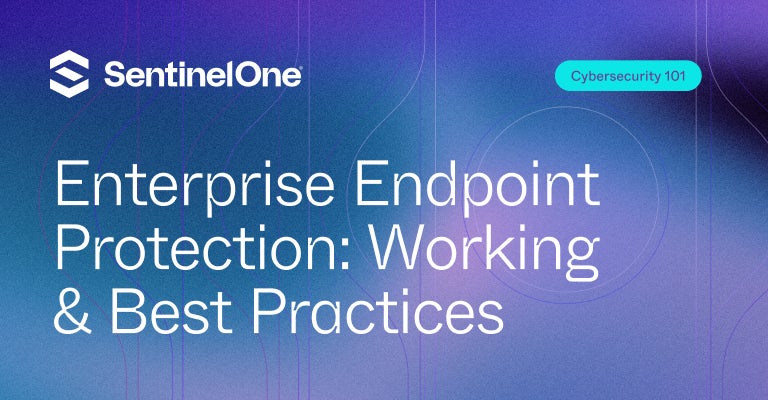 SentinelOne

Cybersecurity 101

Enterprise Endpoint Protection: Working & Best Practices